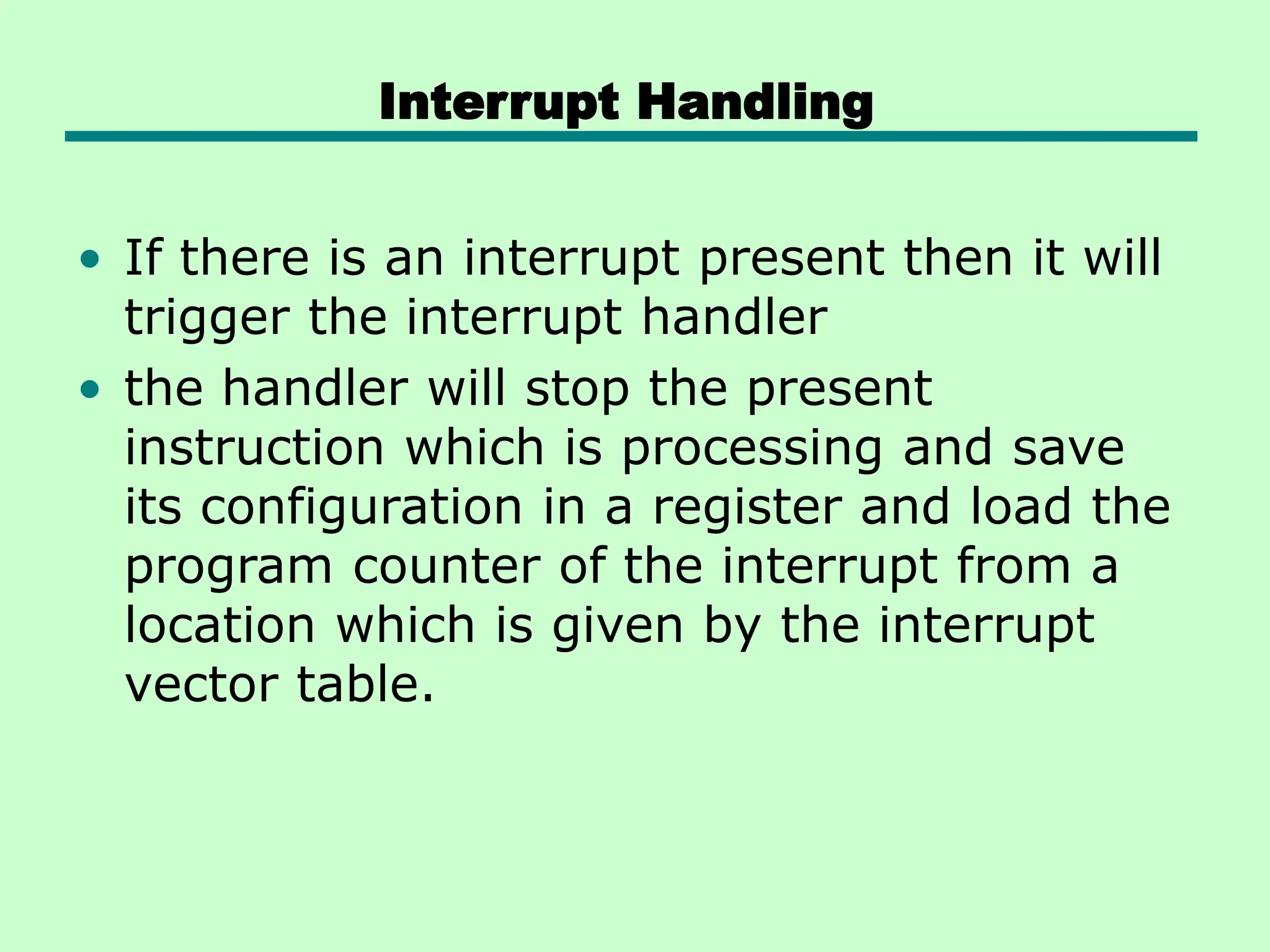 Interrupt Handling

• If there is an interrupt present then it will trigger the interrupt handler
• the handler will stop the present instruction which is processing and save its configuration in a register and load the program counter of the interrupt from a location which is given by the interrupt vector table.